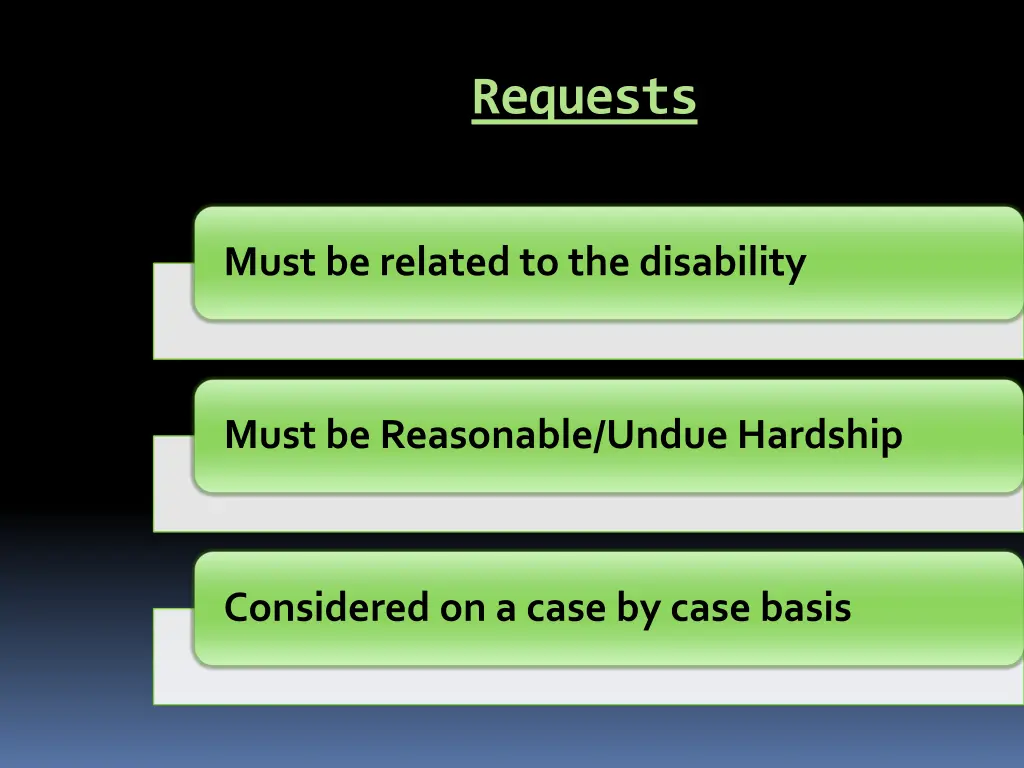 Requests

Must be related to the disability

Must be Reasonable/Undue Hardship

Considered on a case by case basis